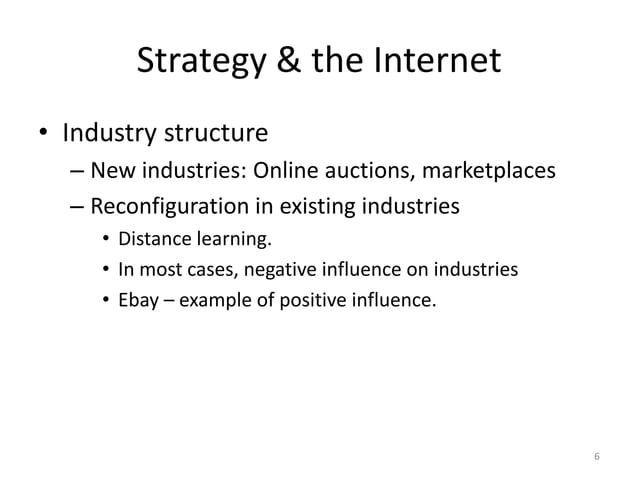 Strategy & the Internet

• Industry structure
  – New industries: Online auctions, marketplaces
  – Reconfiguration in existing industries
    • Distance learning.
    • In most cases, negative influence on industries
    • Ebay – example of positive influence.

6